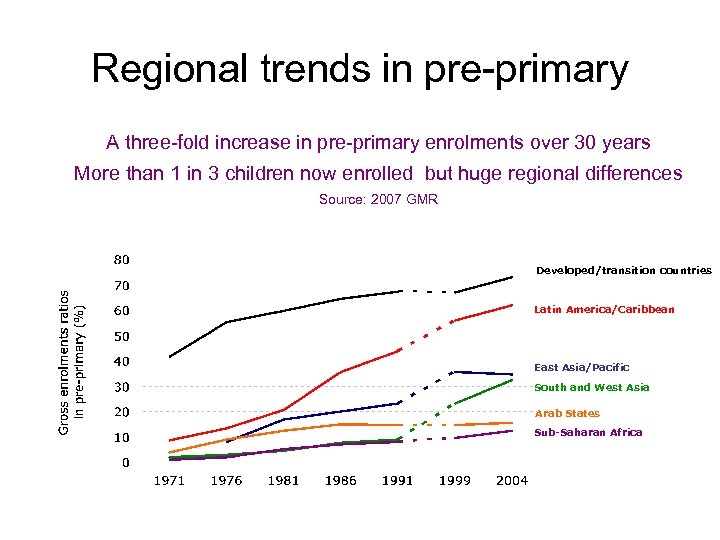 Regional trends in pre-primary

A three-fold increase in pre-primary enrolments over 30 years

More than 1 in 3 children now enrolled but huge regional differences

Source: 2007 GMR

Gross enrolments ratios in pre-primary (%)

80
70
60
50
40
30
20
10
0

1971 1976 1981 1986 1991 1999 2004

Developed/transition countries
Latin America/Caribbean
East Asia/Pacific
South and West Asia
Arab States
Sub-Saharan Africa